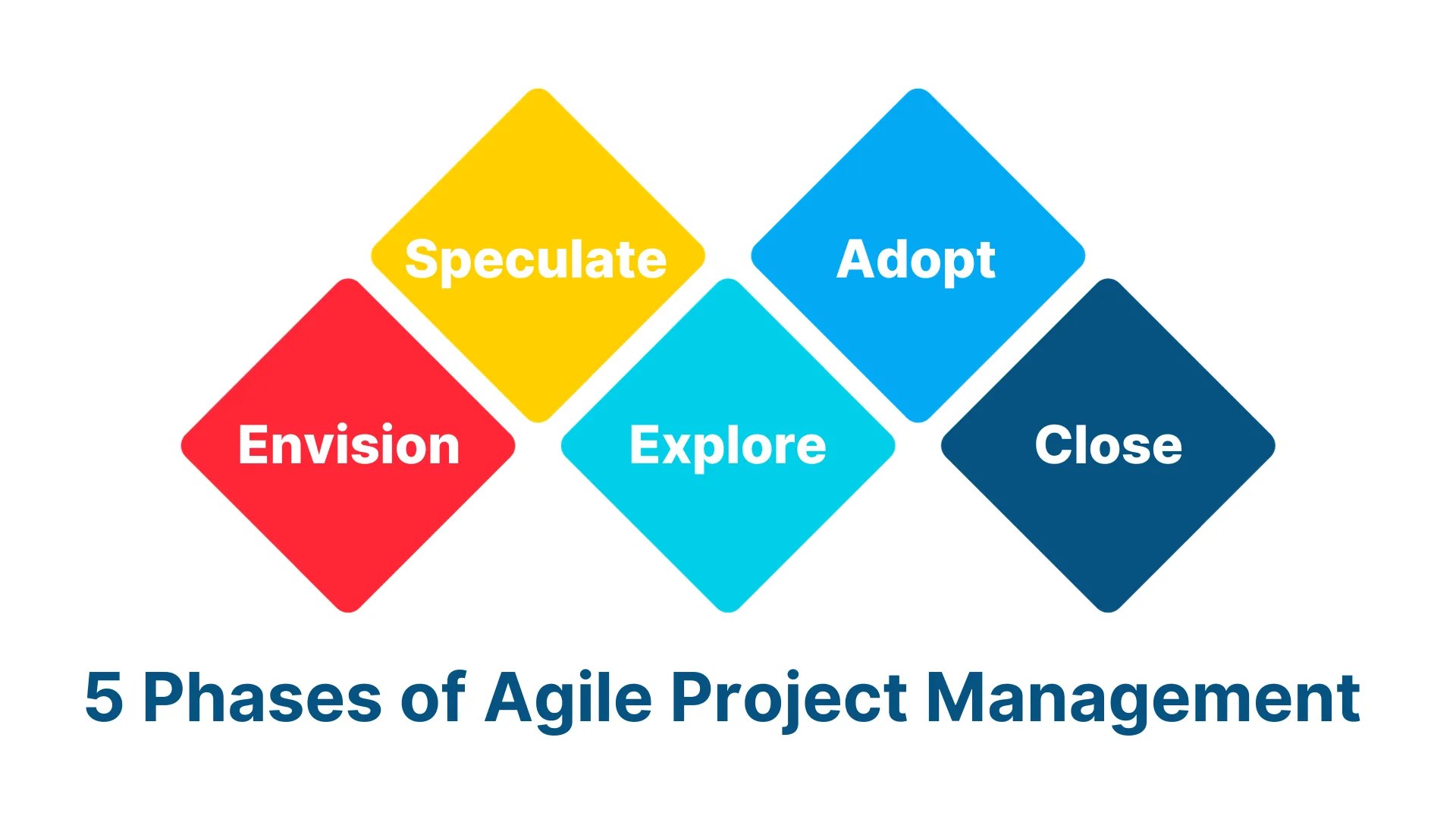 Envision
Speculate
Explore
Adopt
Close

5 Phases of Agile Project Management